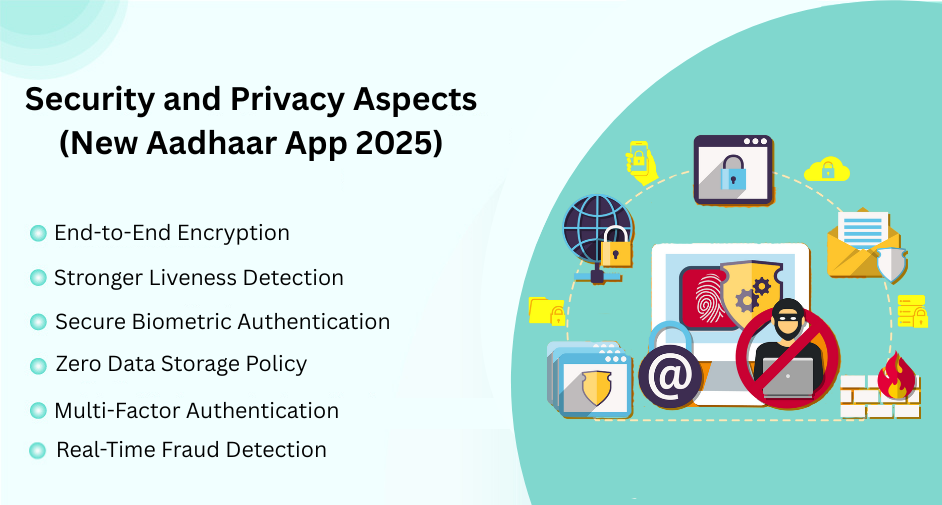 Security and Privacy Aspects
(New Aadhaar App 2025)

End-to-End Encryption

Stronger Liveness Detection

Secure Biometric Authentication

Zero Data Storage Policy

Multi-Factor Authentication

Real-Time Fraud Detection

@